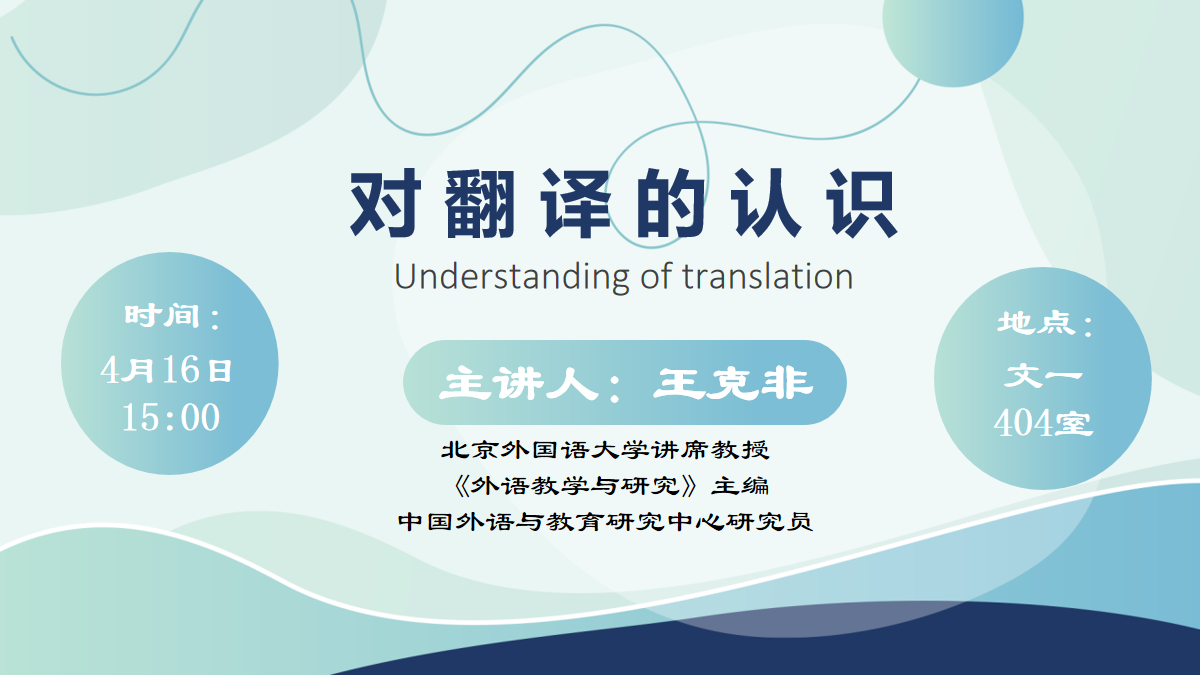 对翻译的认识
Understanding of translation

时间：
4月16日
15:00

主讲人：王克非

北京外国语大学讲席教授
《外语教学与研究》主编
中国外语与教育研究中心研究员

地点：
文一
404室